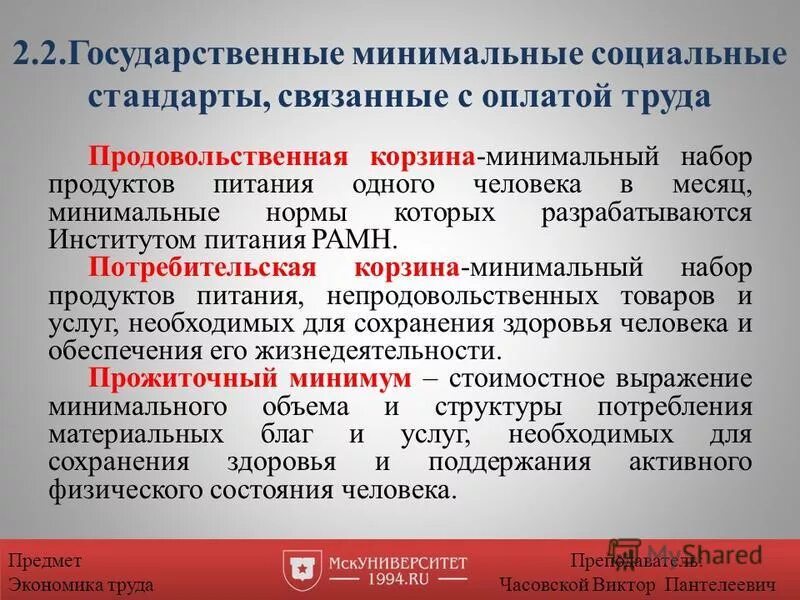 2.2.Государственные минимальные социальные стандарты, связанные с оплатой труда

Продовольственная корзина-минимальный набор продуктов питания одного человека в месяц, минимальные нормы которых разрабатываются Институтом питания РАМН.

Потребительская корзина-минимальный набор продуктов питания, непродовольственных товаров и услуг, необходимых для сохранения здоровья человека и обеспечения его жизнедеятельности.

Прожиточный минимум – стоимостное выражение минимального объема и структуры потребления материальных благ и услуг, необходимых для сохранения здоровья и поддержания активного физического состояния человека.

Предмет
Экономика труда

МскУНИВЕРСИТЕТ
1994.RU

MyShared

Преподаватель
Часовской Виктор Пантелеевич